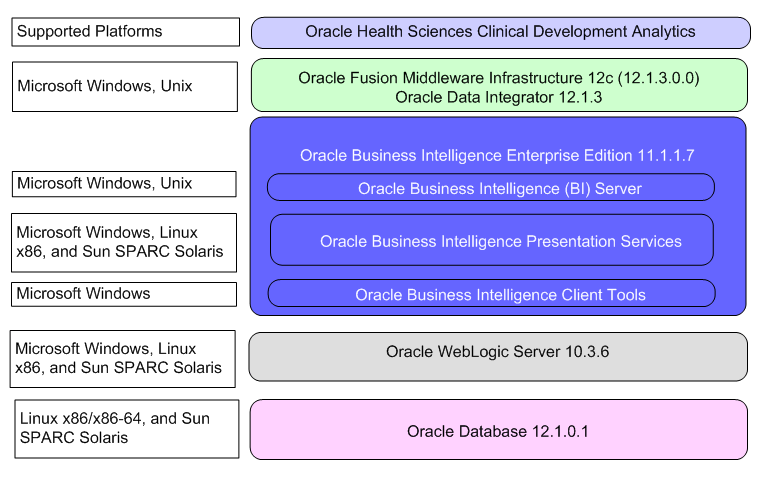 Supported Platforms

Oracle Health Sciences Clinical Development Analytics

Microsoft Windows, Unix

Oracle Fusion Middleware Infrastructure 12c (12.1.3.0.0)
Oracle Data Integrator 12.1.3

Oracle Business Intelligence Enterprise Edition 11.1.1.7

Microsoft Windows, Unix

Oracle Business Intelligence (BI) Server

Microsoft Windows, Linux x86, and Sun SPARC Solaris

Oracle Business Intelligence Presentation Services

Microsoft Windows

Oracle Business Intelligence Client Tools

Microsoft Windows, Linux x86, and Sun SPARC Solaris

Oracle WebLogic Server 10.3.6

Linux x86/x86-64, and Sun SPARC Solaris

Oracle Database 12.1.0.1